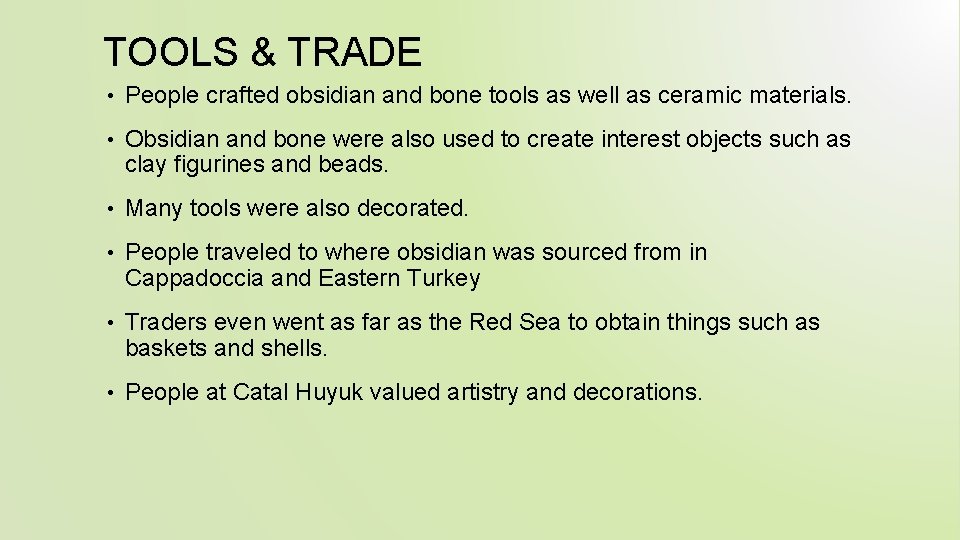 TOOLS & TRADE

• People crafted obsidian and bone tools as well as ceramic materials.

• Obsidian and bone were also used to create interest objects such as clay figurines and beads.

• Many tools were also decorated.

• People traveled to where obsidian was sourced from in Cappadoccia and Eastern Turkey

• Traders even went as far as the Red Sea to obtain things such as baskets and shells.

• People at Catal Huyuk valued artistry and decorations.